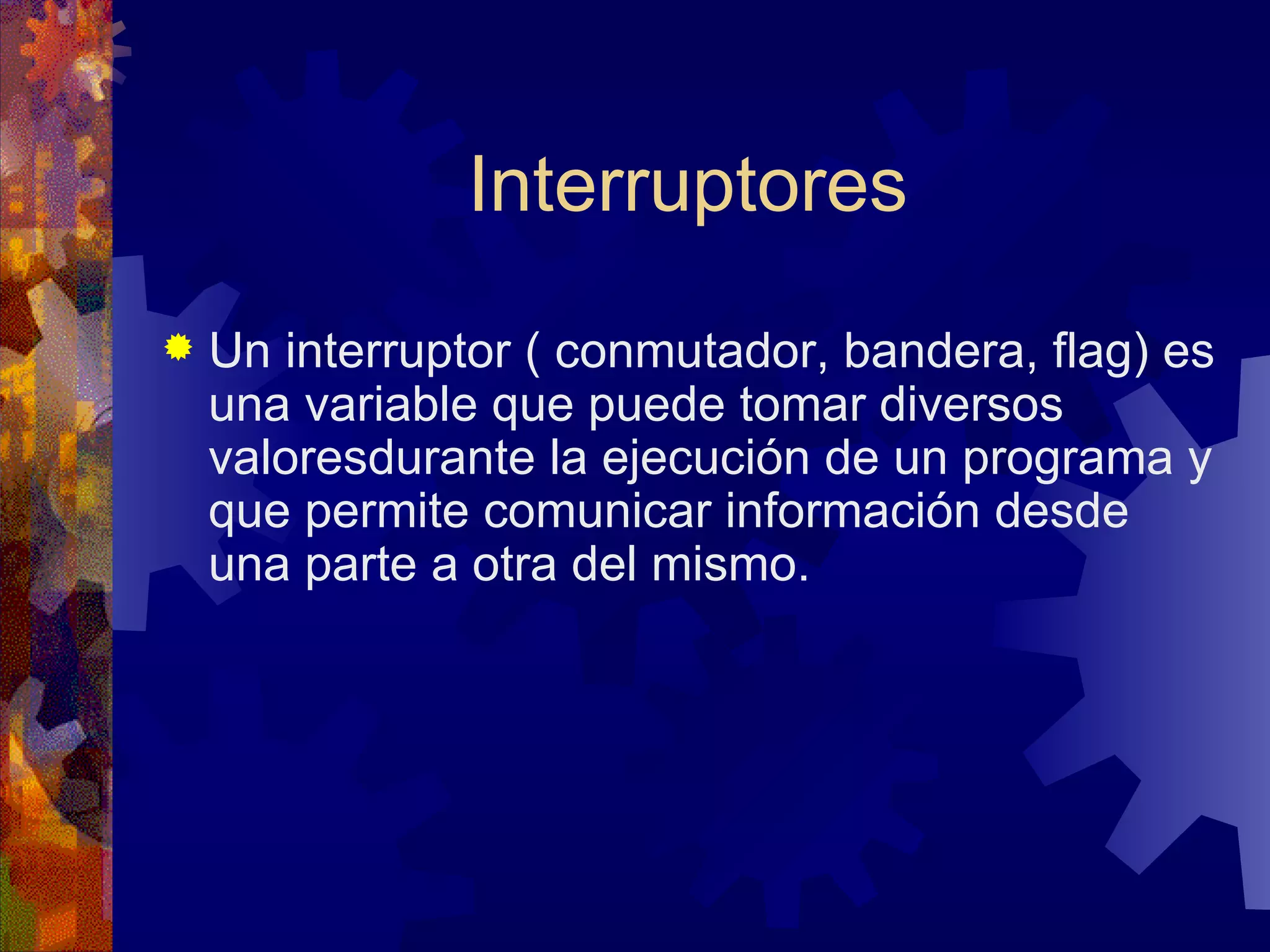 Interruptores

Un interruptor ( conmutador, bandera, flag) es una variable que puede tomar diversos valoresdurante la ejecución de un programa y que permite comunicar información desde una parte a otra del mismo.